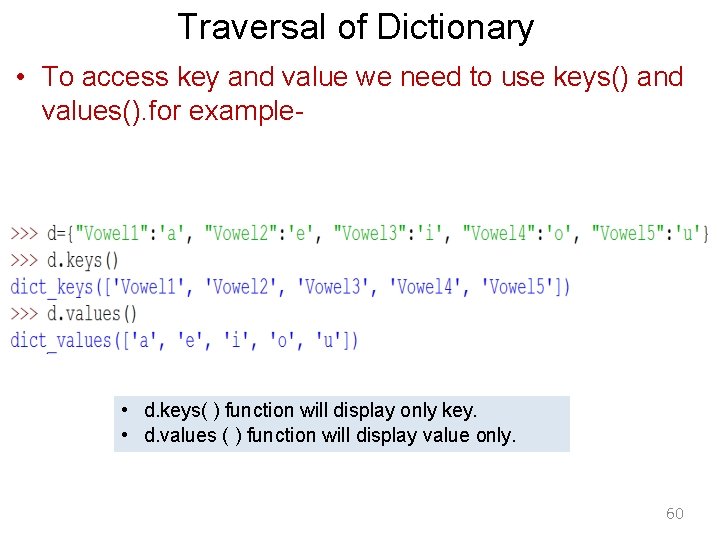 Traversal of Dictionary

• To access key and value we need to use keys() and values().for example-

>>> d={"Vowel1":'a', "Vowel2":'e', "Vowel3":'i', "Vowel4":'o', "Vowel5":'u'}
>>> d.keys()
dict_keys(['Vowel1', 'Vowel2', 'Vowel3', 'Vowel4', 'Vowel5'])
>>> d.values()
dict_values(['a', 'e', 'i', 'o', 'u'])

• d.keys( ) function will display only key.
• d.values ( ) function will display value only.

60